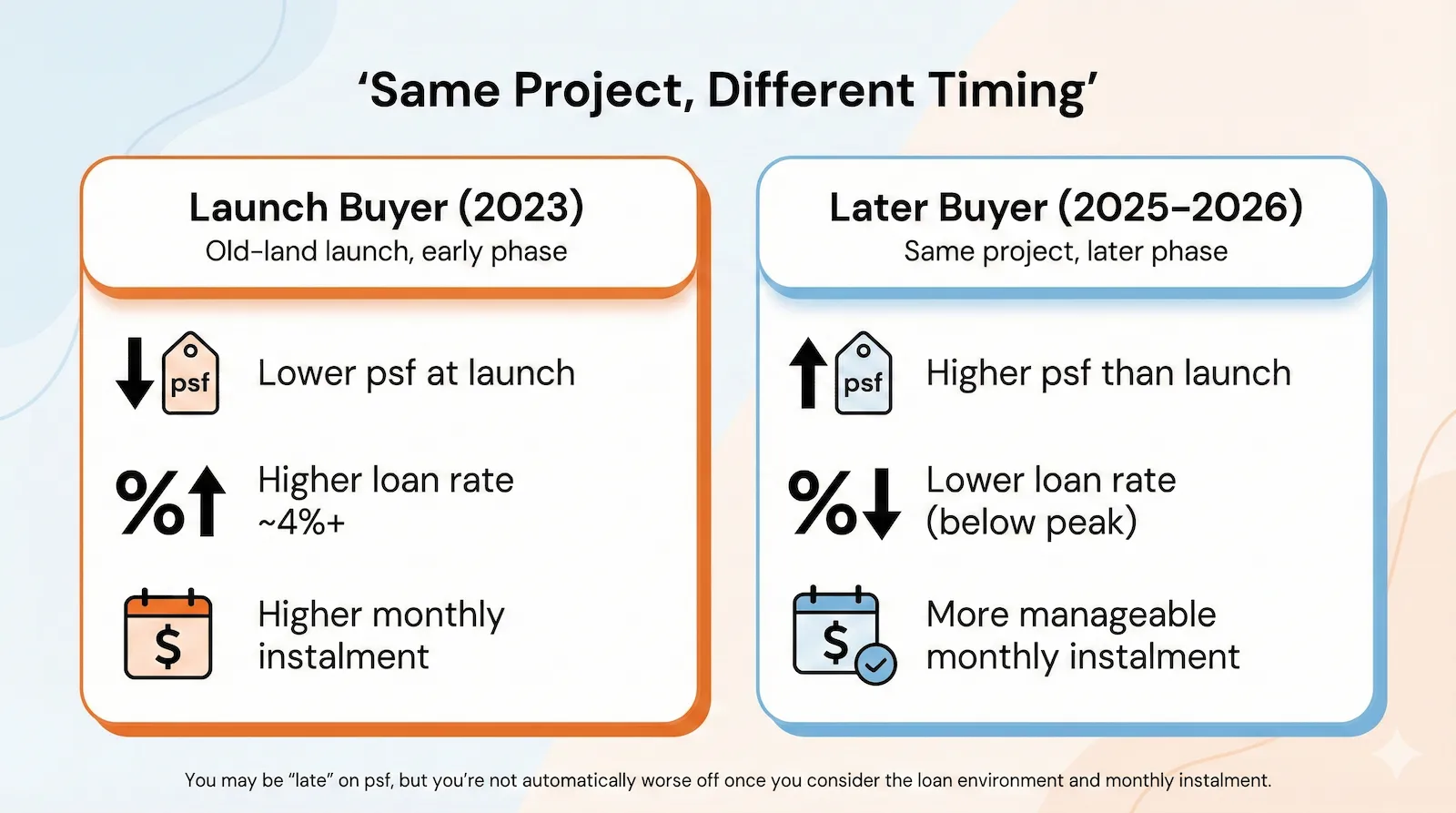 ‘Same Project, Different Timing’

Launch Buyer (2023)
Old-land launch, early phase

psf Lower psf at launch

% Higher loan rate ~4%+

$ Higher monthly instalment

Later Buyer (2025-2026)
Same project, later phase

psf Higher psf than launch

% Lower loan rate (below peak)

$ More manageable monthly instalment

You may be “late” on psf, but you’re not automatically worse off once you consider the loan environment and monthly instalment.